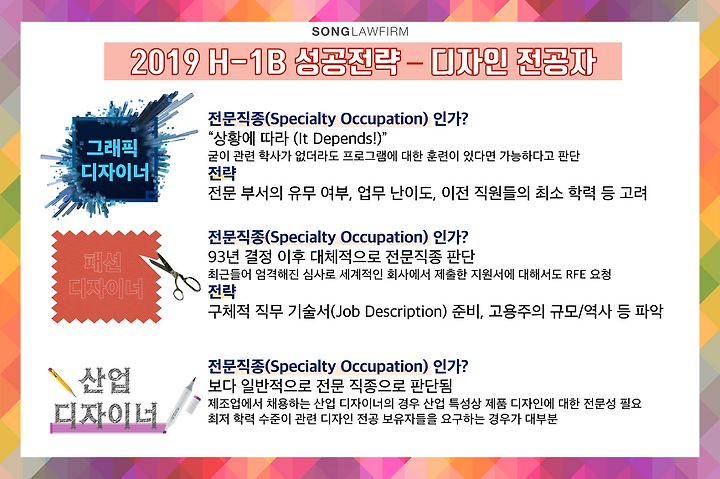 SONGLAWFIRM

2019 H-1B 성공전략 – 디자인 전공자

그래픽 디자이너

전문직종(Specialty Occupation) 인가?
"상황에 따라 (It Depends!)"
굳이 관련 학사가 없더라도 프로그램에 대한 훈련이 있다면 가능하다고 판단
전략
전문 부서의 유무 여부, 업무 난이도, 이전 직원들의 최소 학력 등 고려

패션 디자이너

전문직종(Specialty Occupation) 인가?
93년 결정 이후 대체적으로 전문직종 판단
최근들어 엄격해진 심사로 세계적인 회사에서 제출한 지원서에 대해서도 RFE 요청
전략
구체적 직무 기술서(Job Description) 준비, 고용주의 규모/역사 등 파악

산업 디자이너

전문직종(Specialty Occupation) 인가?
보다 일반적으로 전문 직종으로 판단됨
제조업에서 채용하는 산업 디자이너의 경우 산업 특성상 제품 디자인에 대한 전문성 필요
최저 학력 수준이 관련 디자인 전공 보유자들을 요구하는 경우가 대부분